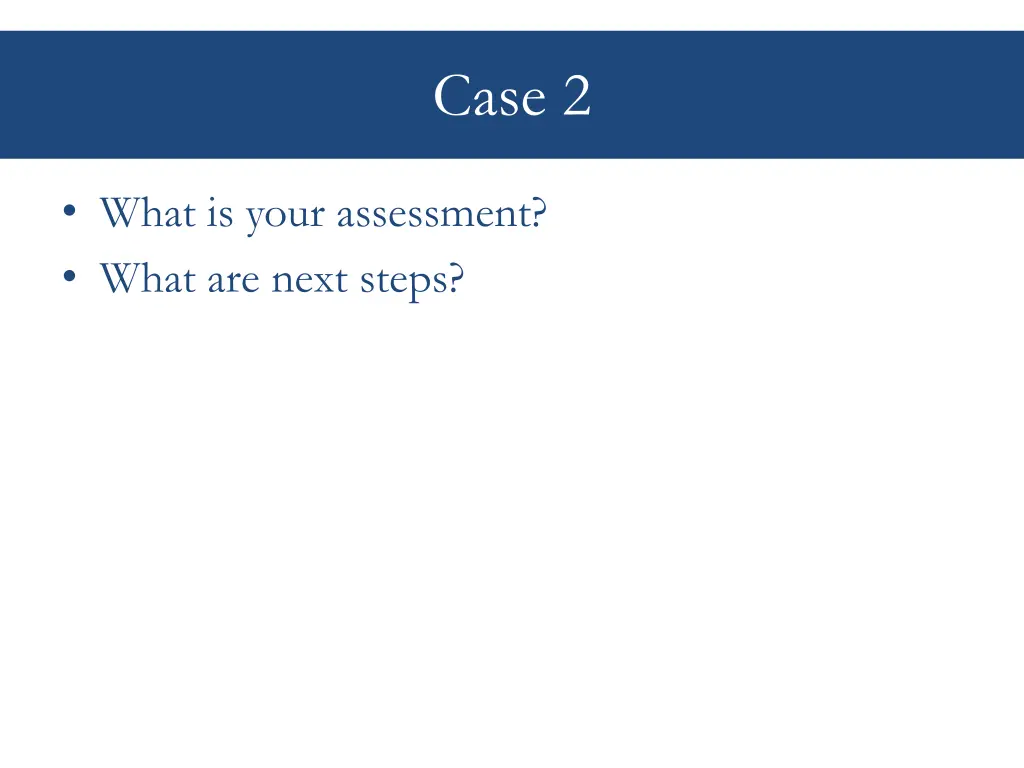 Case 2

• What is your assessment?
• What are next steps?